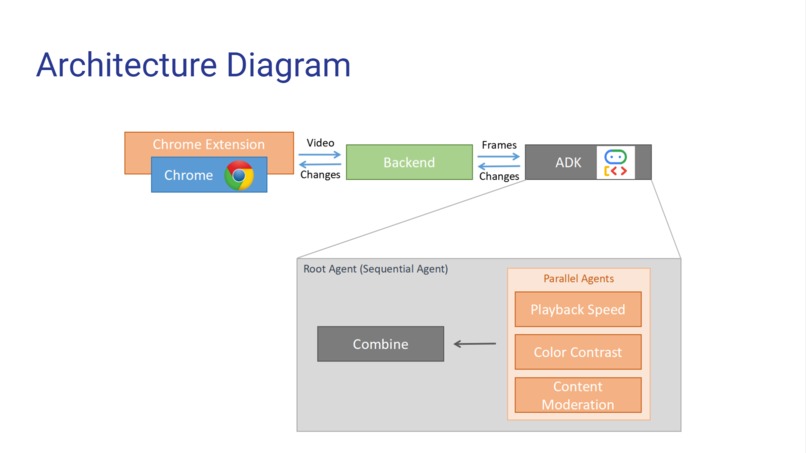 Architecture Diagram

Chrome Extension
Chrome
Video
Changes
Backend
Frames
Changes
ADK

Root Agent (Sequential Agent)
Combine
Parallel Agents
Playback Speed
Color Contrast
Content Moderation